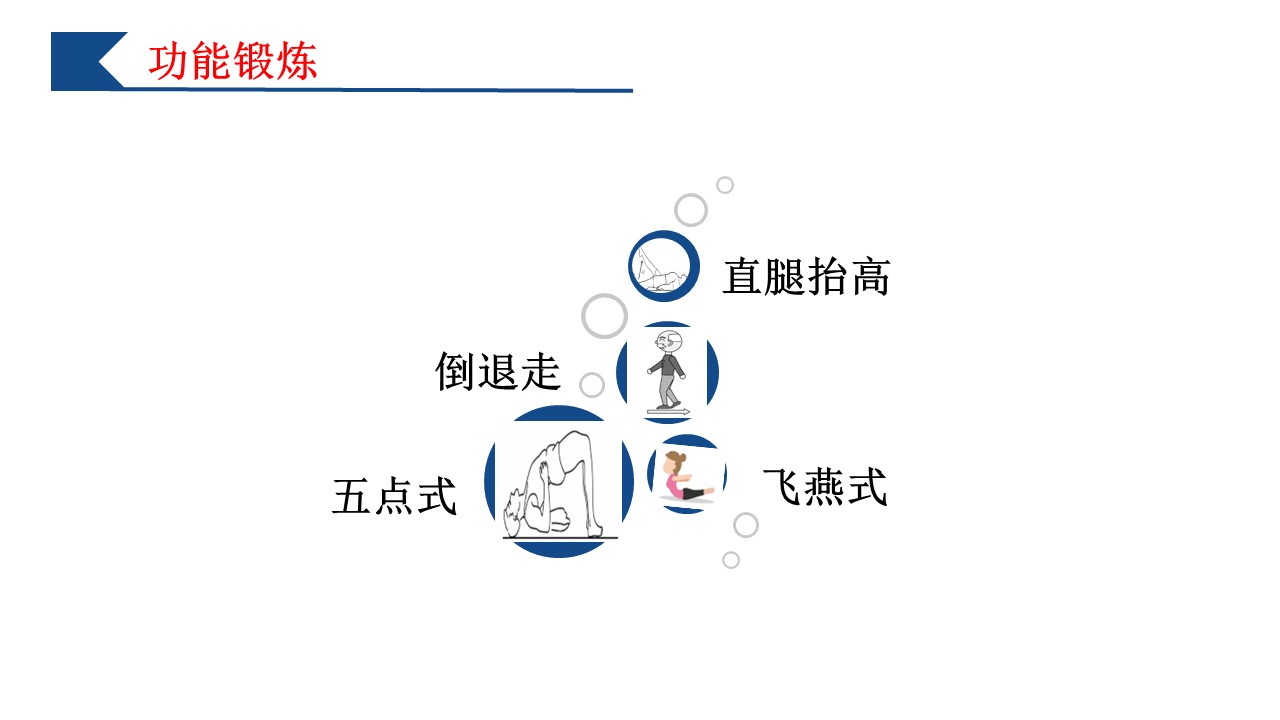 功能锻炼

直腿抬高

倒退走

五点式

飞燕式